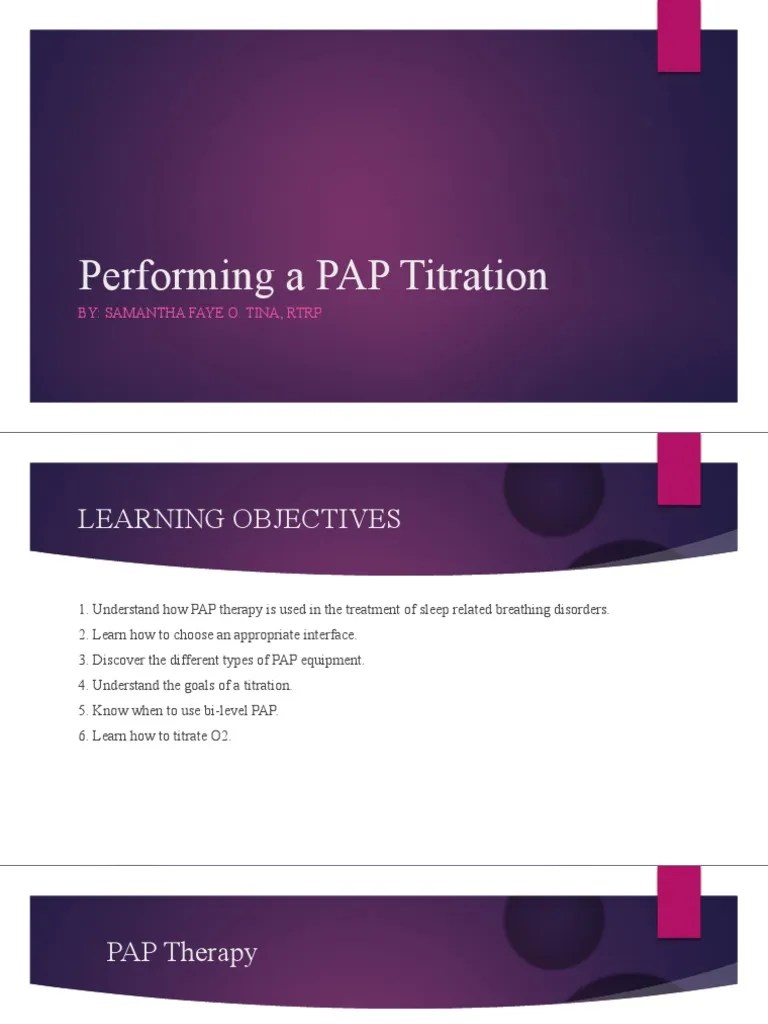 Performing a PAP Titration

BY: SAMANTHA FAYE O. TINA, RTRP

LEARNING OBJECTIVES

1. Understand how PAP therapy is used in the treatment of sleep related breathing disorders.
2. Learn how to choose an appropriate interface.
3. Discover the different types of PAP equipment.
4. Understand the goals of a titration.
5. Know when to use bi-level PAP.
6. Learn how to titrate O2.

PAP Therapy